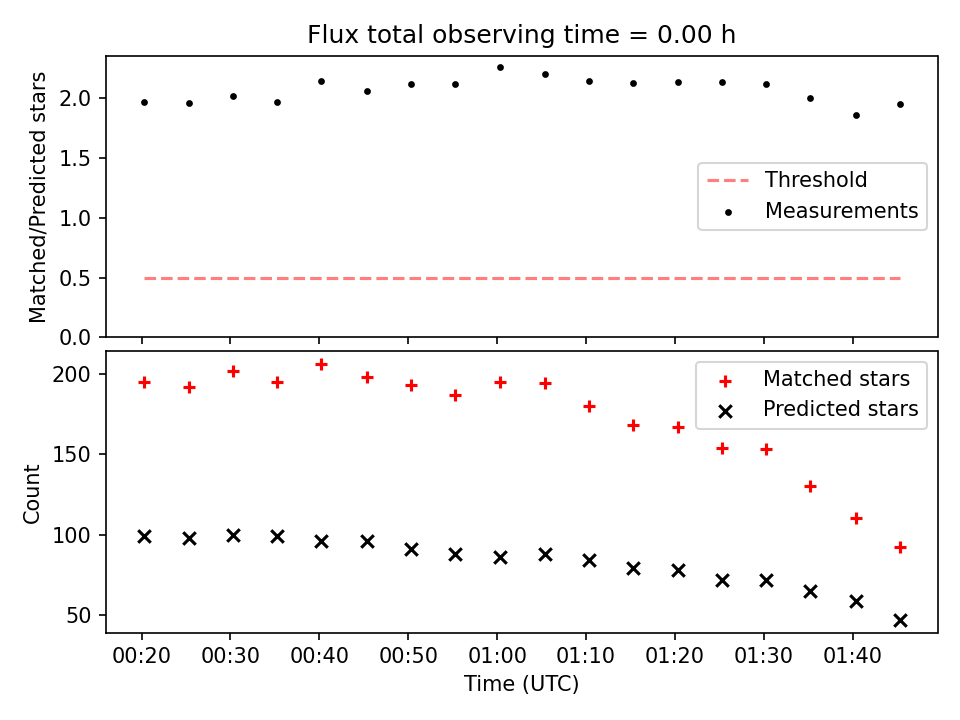 Flux total observing time = 0.00 h

Matched/Predicted stars

2.0
1.5
1.0
0.5
0.0

Threshold
Measurements

Count

200
150
100
50

Matched stars
Predicted stars

00:20 00:30 00:40 00:50 01:00 01:10 01:20 01:30 01:40

Time (UTC)